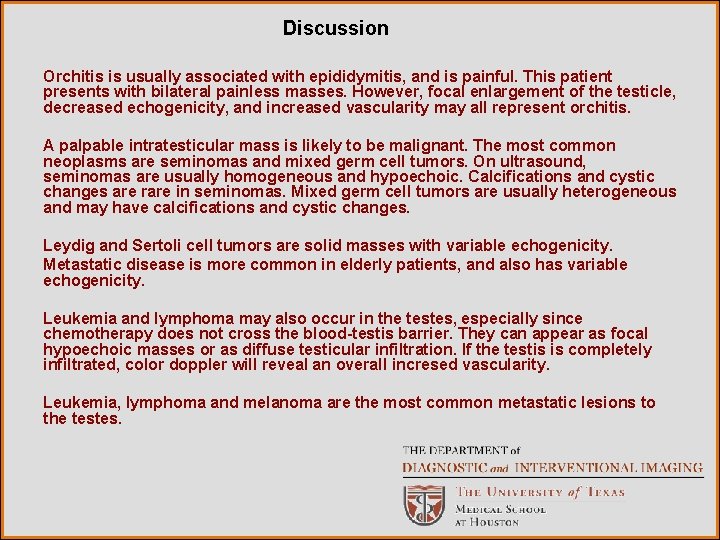 Discussion

Orchitis is usually associated with epididymitis, and is painful. This patient presents with bilateral painless masses. However, focal enlargement of the testicle, decreased echogenicity, and increased vascularity may all represent orchitis.

A palpable intratesticular mass is likely to be malignant. The most common neoplasms are seminomas and mixed germ cell tumors. On ultrasound, seminomas are usually homogeneous and hypoechoic. Calcifications and cystic changes are rare in seminomas. Mixed germ cell tumors are usually heterogeneous and may have calcifications and cystic changes.

Leydig and Sertoli cell tumors are solid masses with variable echogenicity. Metastatic disease is more common in elderly patients, and also has variable echogenicity.

Leukemia and lymphoma may also occur in the testes, especially since chemotherapy does not cross the blood-testis barrier. They can appear as focal hypoechoic masses or as diffuse testicular infiltration. If the testis is completely infiltrated, color doppler will reveal an overall incresed vascularity.

Leukemia, lymphoma and melanoma are the most common metastatic lesions to the testes.

THE DEPARTMENT of
DIAGNOSTIC and INTERVENTIONAL IMAGING
THE UNIVERSITY of TEXAS
MEDICAL SCHOOL
AT HOUSTON